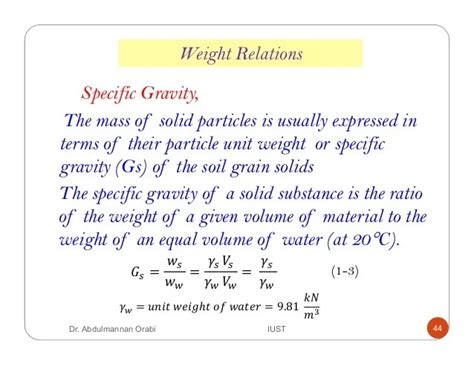 Weight Relations

Specific Gravity,

The mass of solid particles is usually expressed in terms of their particle unit weight or specific gravity (Gs) of the soil grain solids

The specific gravity of a solid substance is the ratio of the weight of a given volume of material to the weight of an equal volume of water (at 20°C).

$G_s = \frac{w_s}{w_w} = \frac{\gamma_s V_s}{\gamma_w V_w} = \frac{\gamma_s}{\gamma_w}$ (1-3)

$\gamma_w = unit\ weight\ of\ water = 9.81\ \frac{kN}{m^3}$

Dr. Abdulmannan Orabi

IUST

44